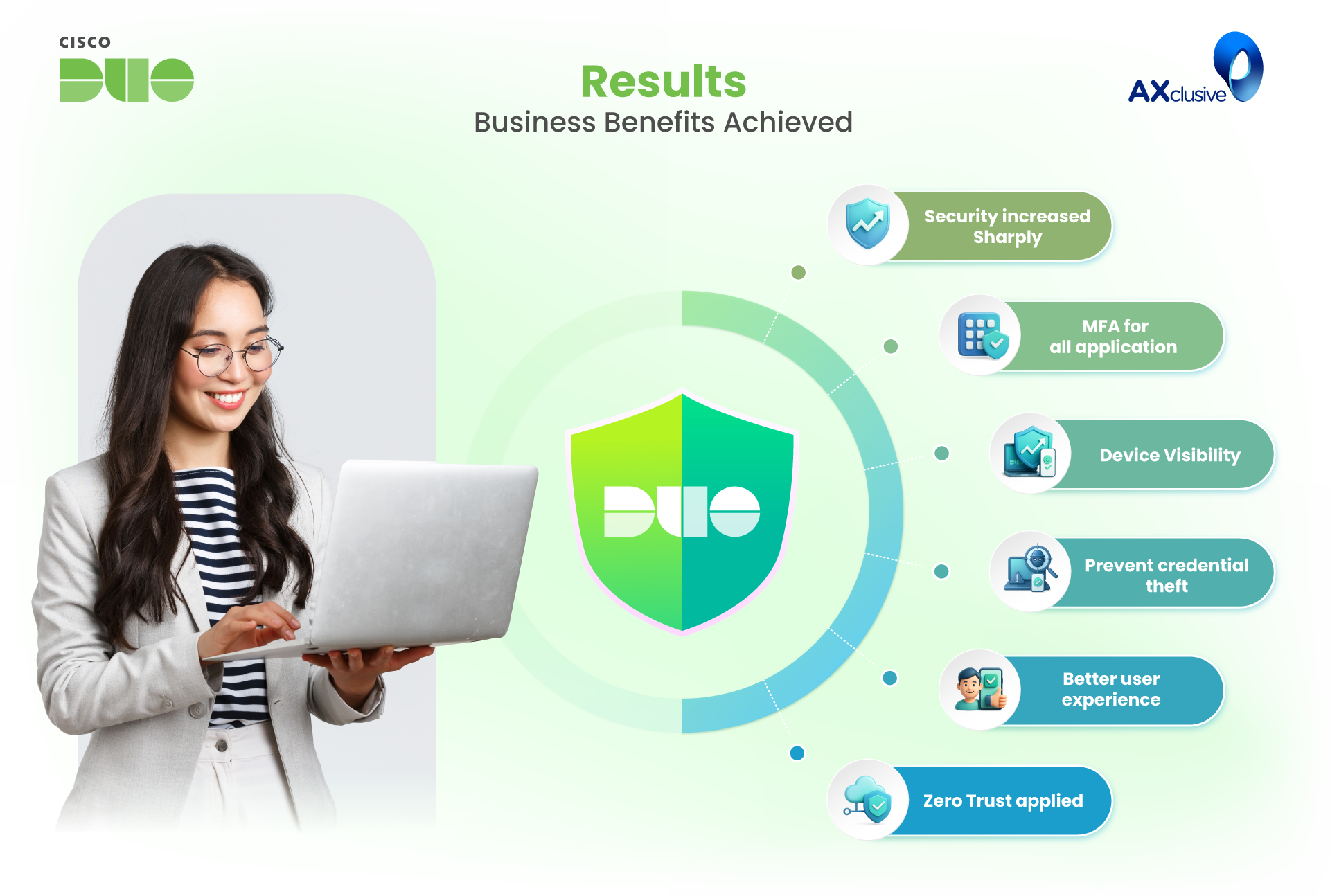 CISCO
DUO

Results
Business Benefits Achieved

AXclusive

DUO

Security increased Sharply

MFA for all application

Device Visibility

Prevent credential theft

Better user experience

Zero Trust applied